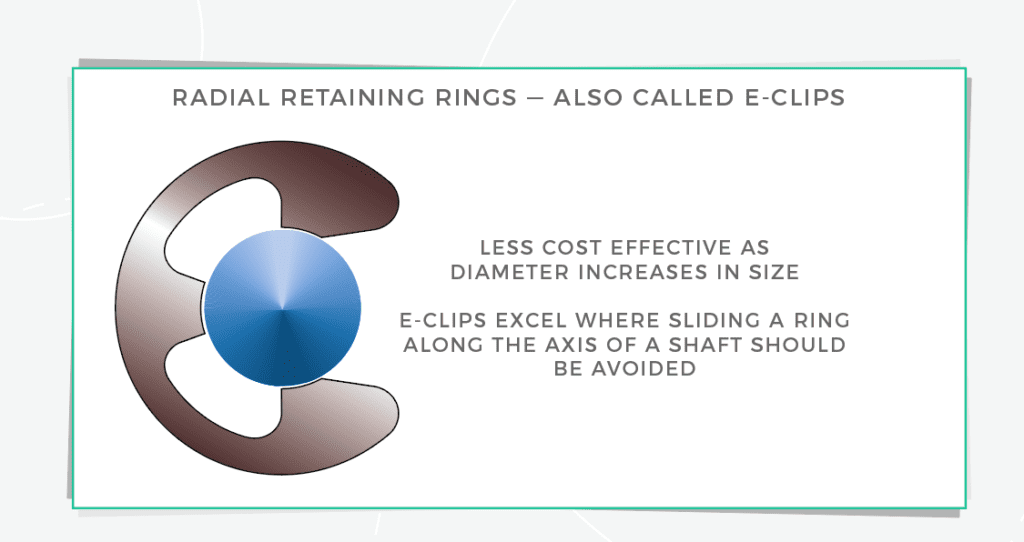 RADIAL RETAINING RINGS — ALSO CALLED E-CLIPS

LESS COST EFFECTIVE AS DIAMETER INCREASES IN SIZE

E-CLIPS EXCEL WHERE SLIDING A RING ALONG THE AXIS OF A SHAFT SHOULD BE AVOIDED